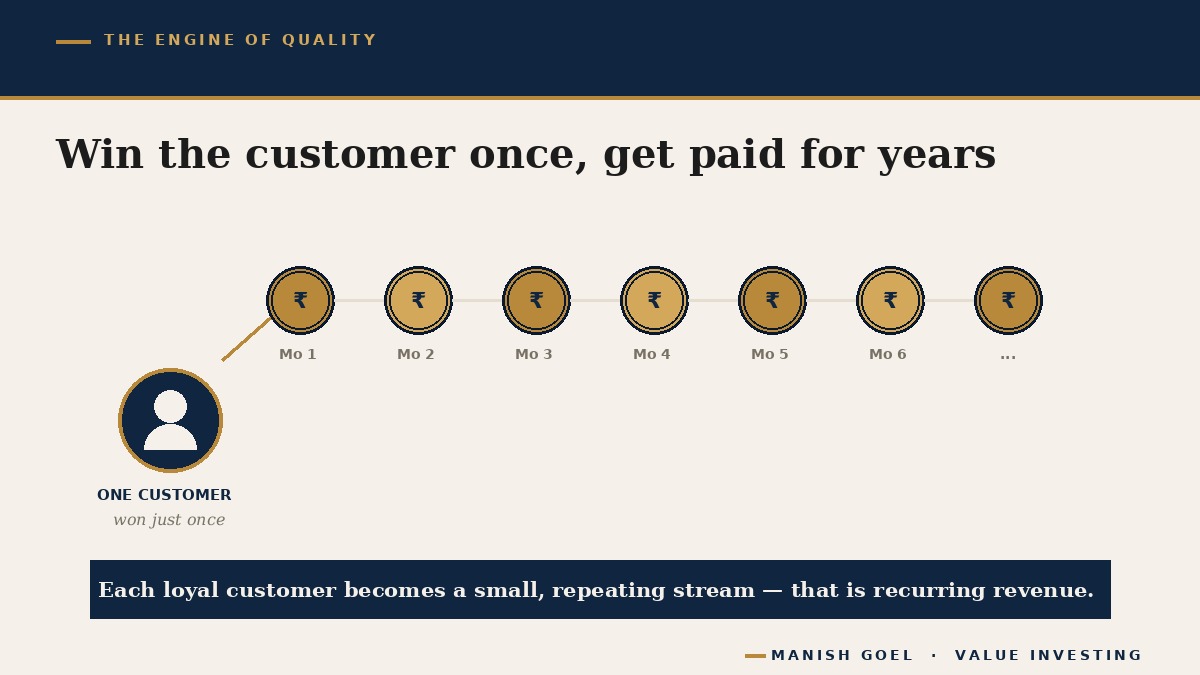 THE ENGINE OF QUALITY

Win the customer once, get paid for years

₹ ₹ ₹ ₹ ₹ ₹ ₹

Mo 1 Mo 2 Mo 3 Mo 4 Mo 5 Mo 6 ...

ONE CUSTOMER
won just once

Each loyal customer becomes a small, repeating stream — that is recurring revenue.

MANISH GOEL · VALUE INVESTING